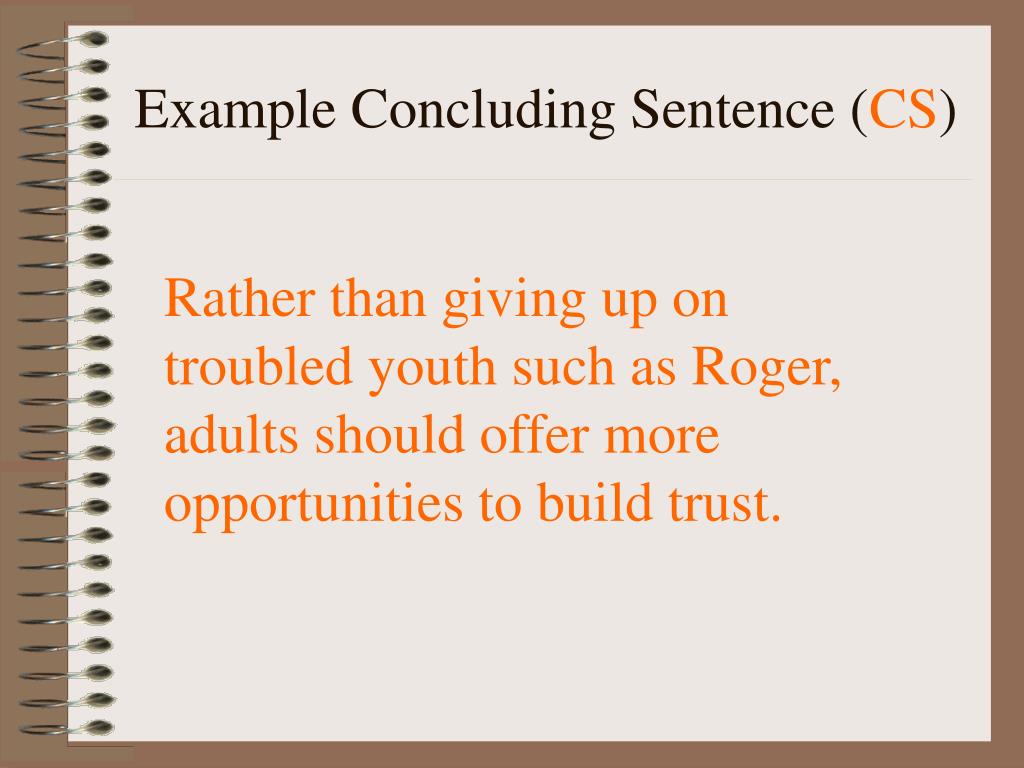 Example Concluding Sentence (CS)

Rather than giving up on troubled youth such as Roger, adults should offer more opportunities to build trust.